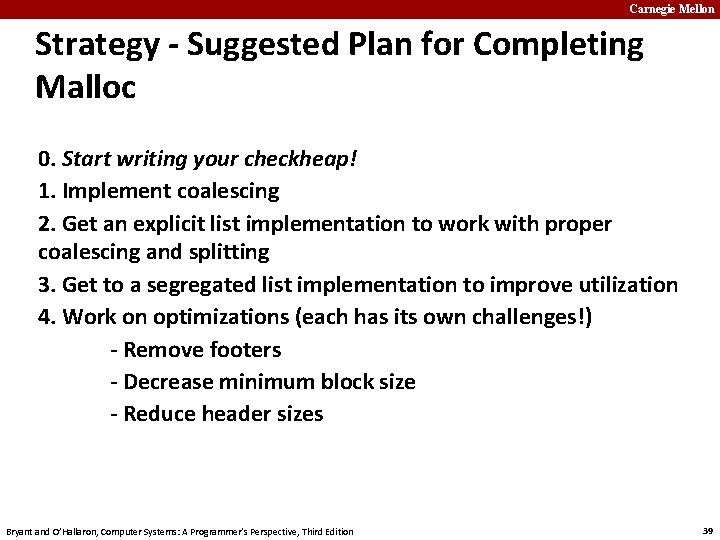 Carnegie Mellon

Strategy - Suggested Plan for Completing Malloc

0. Start writing your checkheap!
1. Implement coalescing
2. Get an explicit list implementation to work with proper coalescing and splitting
3. Get to a segregated list implementation to improve utilization
4. Work on optimizations (each has its own challenges!)
- Remove footers
- Decrease minimum block size
- Reduce header sizes

Bryant and O'Hallaron, Computer Systems: A Programmer's Perspective, Third Edition

39